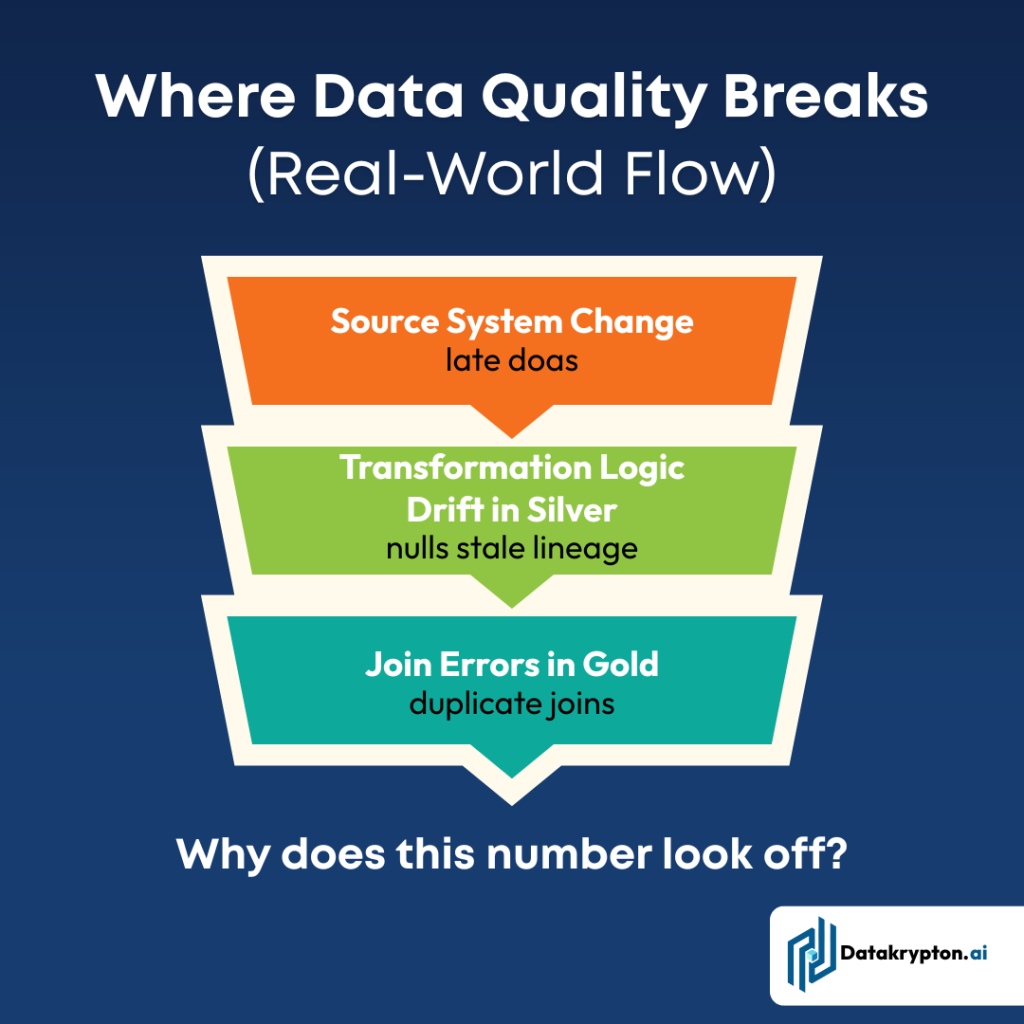 Where Data Quality Breaks
(Real-World Flow)

Source System Change
late doas

Transformation Logic
Drift in Silver
nulls stale lineage

Join Errors in Gold
duplicate joins

Why does this number look off?

Datakrypton.ai